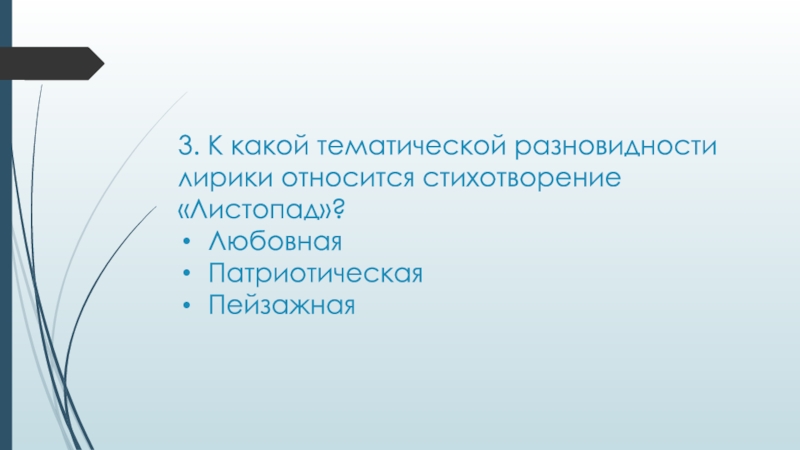 3. К какой тематической разновидности лирики относится стихотворение «Листопад»?
• Любовная
• Патриотическая
• Пейзажная